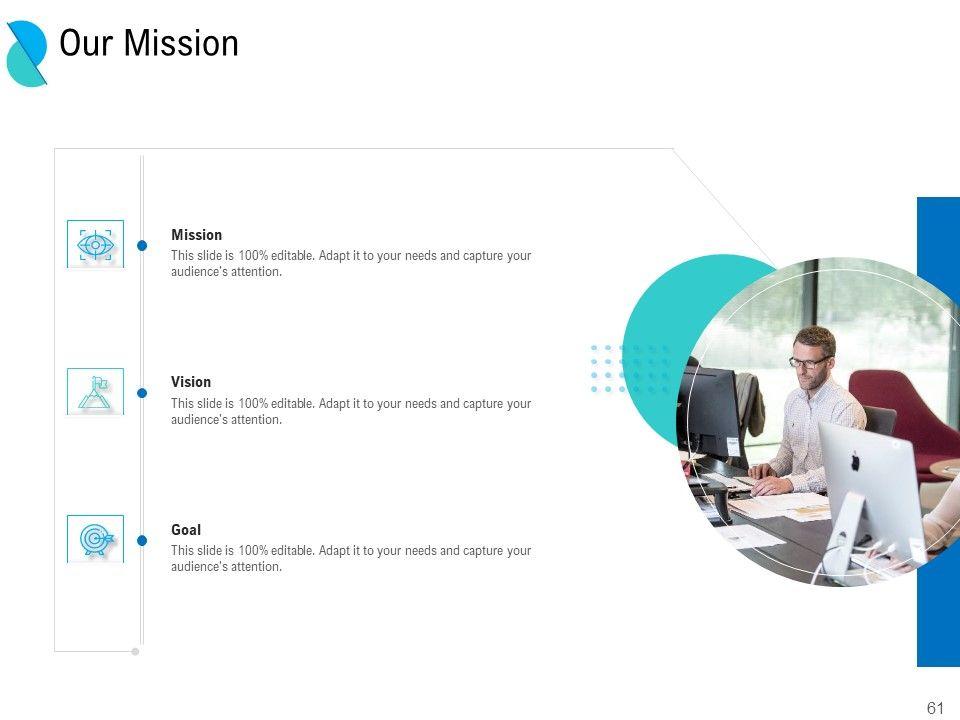 Our Mission

Mission
This slide is 100% editable. Adapt it to your needs and capture your audience's attention.

Vision
This slide is 100% editable. Adapt it to your needs and capture your audience's attention.

Goal
This slide is 100% editable. Adapt it to your needs and capture your audience's attention.

61